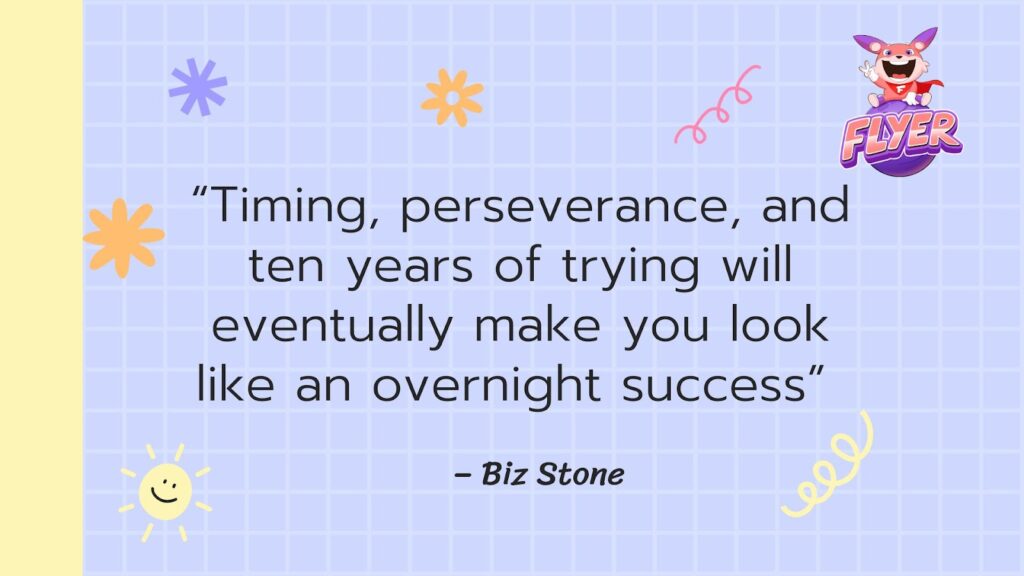 FLYER

“Timing, perseverance, and ten years of trying will eventually make you look like an overnight success”

– Biz Stone